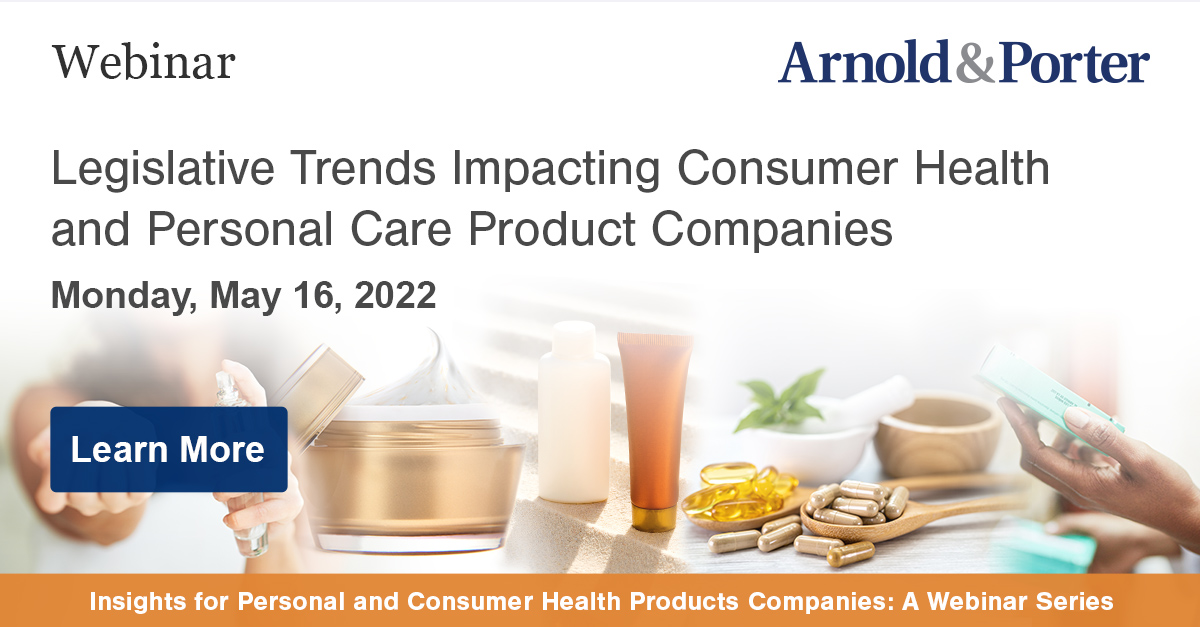 Webinar

Arnold&Porter

Legislative Trends Impacting Consumer Health and Personal Care Product Companies

Monday, May 16, 2022

Learn More

Insights for Personal and Consumer Health Products Companies: A Webinar Series